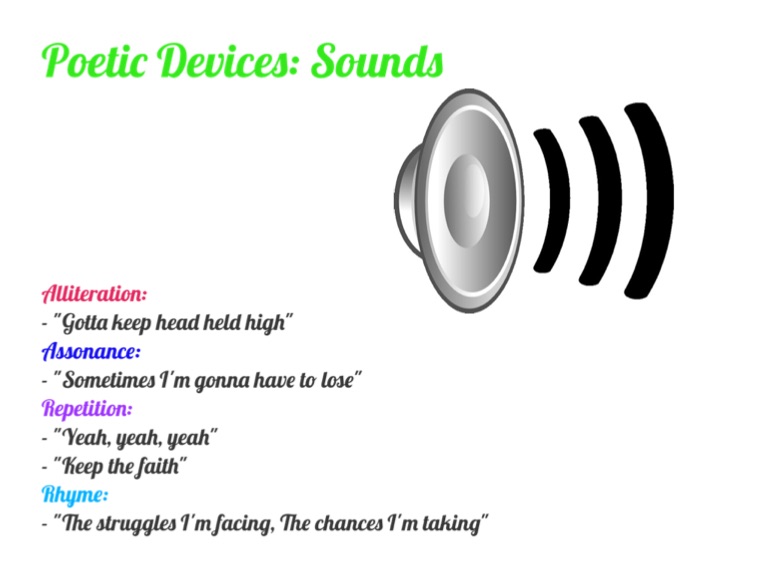 Poetic Devices: Sounds

Alliteration:
- "Gotta keep head held high"
Assonance:
- "Sometimes I'm gonna have to lose"
Repetition:
- "Yeah, yeah, yeah"
- "Keep the faith"
Rhyme:
- "The struggles I'm facing, The chances I'm taking"